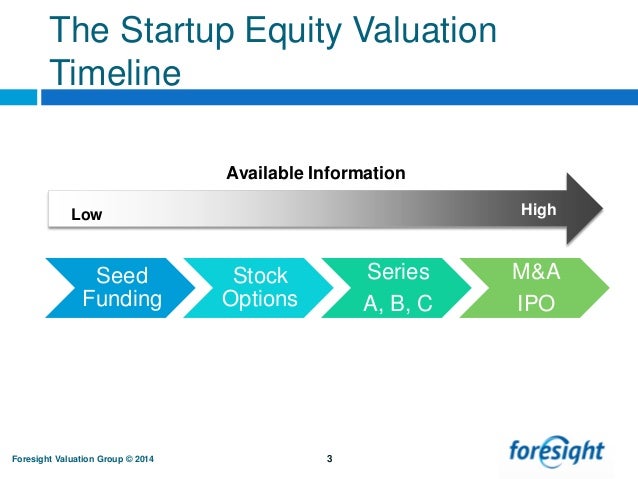 The Startup Equity Valuation Timeline

Available Information

Low

High

Seed Funding

Stock Options

Series A, B, C

M&A IPO

Foresight Valuation Group © 2014

3

foresight